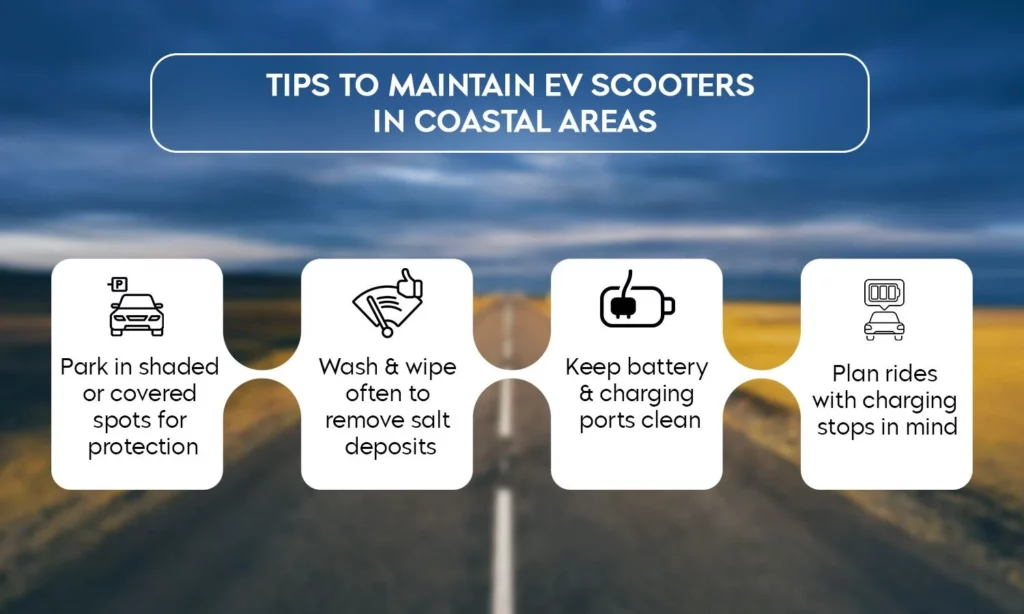 TIPS TO MAINTAIN EV SCOOTERS IN COASTAL AREAS

P

Park in shaded or covered spots for protection

Wash & wipe often to remove salt deposits

Keep battery & charging ports clean

Plan rides with charging stops in mind